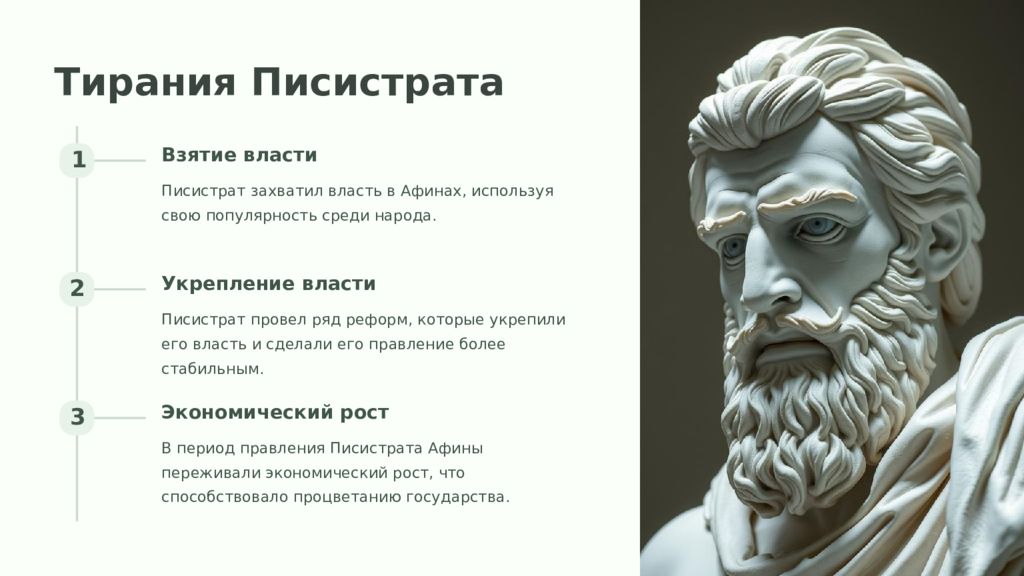 Тирания Писистрата

1

Взятие власти

Писистрат захватил власть в Афинах, используя свою популярность среди народа.

2

Укрепление власти

Писистрат провел ряд реформ, которые укрепили его власть и сделали его правление более стабильным.

3

Экономический рост

В период правления Писистрата Афины переживали экономический рост, что способствовало процветанию государства.